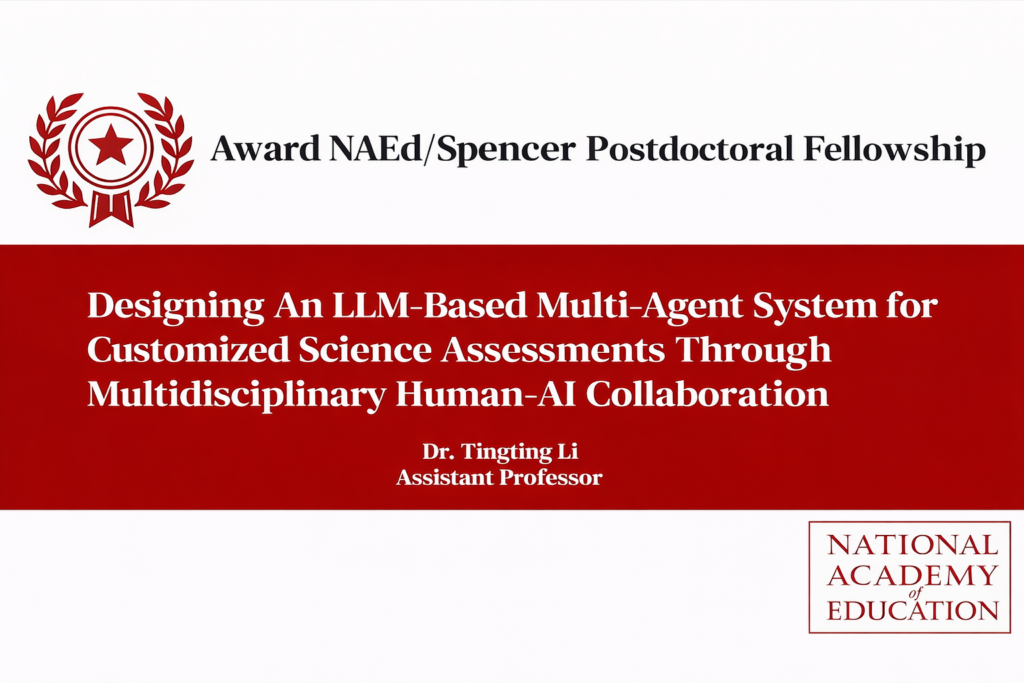 Award NAEd/Spencer Postdoctoral Fellowship

Designing An LLM-Based Multi-Agent System for Customized Science Assessments Through Multidisciplinary Human-AI Collaboration

Dr. Tingting Li
Assistant Professor

NATIONAL ACADEMY of EDUCATION